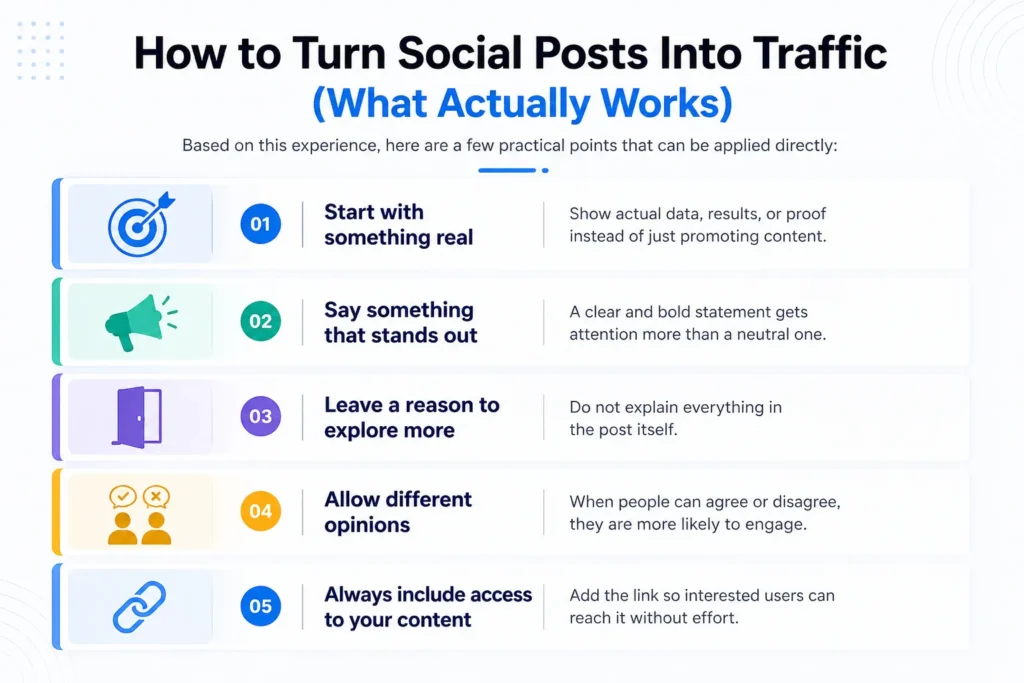 How to Turn Social Posts Into Traffic
(What Actually Works)

Based on this experience, here are a few practical points that can be applied directly:

01 Start with something real
Show actual data, results, or proof instead of just promoting content.

02 Say something that stands out
A clear and bold statement gets attention more than a neutral one.

03 Leave a reason to explore more
Do not explain everything in the post itself.

04 Allow different opinions
When people can agree or disagree, they are more likely to engage.

05 Always include access to your content
Add the link so interested users can reach it without effort.